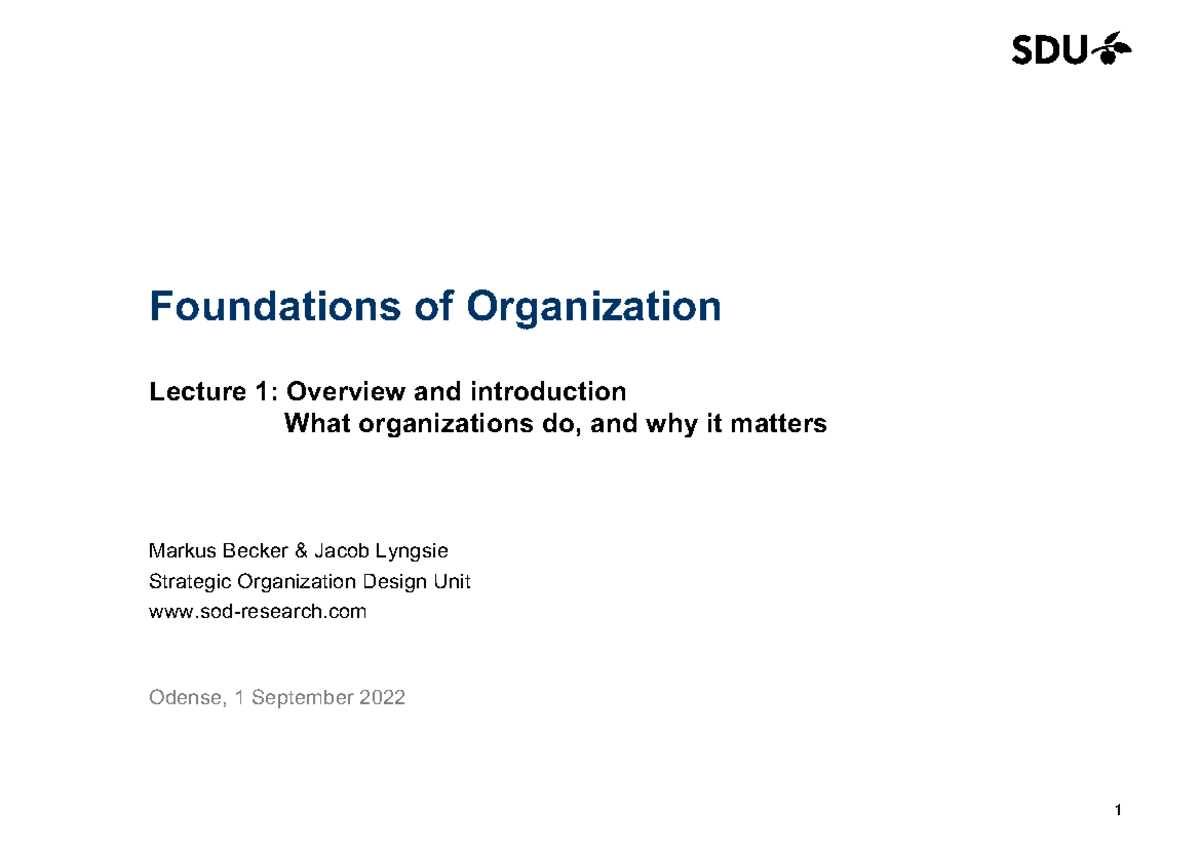 SDU

Foundations of Organization

Lecture 1: Overview and introduction
What organizations do, and why it matters

Markus Becker & Jacob Lyngsie
Strategic Organization Design Unit
www.sod-research.com

Odense, 1 September 2022

1